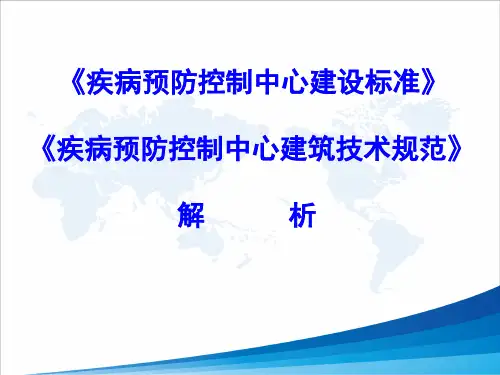 《疾病预防控制中心建设标准》

《疾病预防控制中心建筑技术规范》

解 析